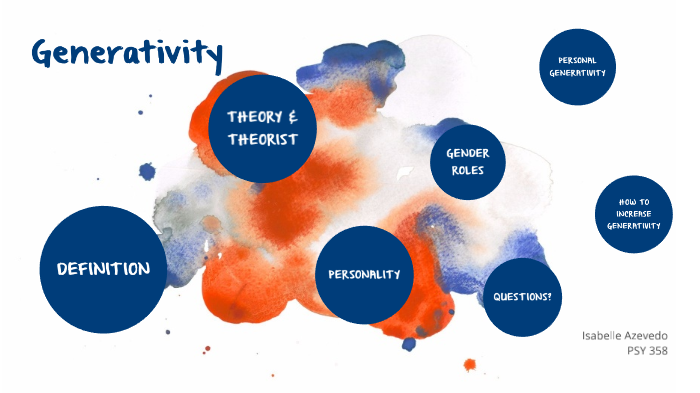 Generativity

THEORY & THEORIST

PERSONAL GENERATIVITY

GENDER ROLES

HOW TO INCREASE GENERATIVITY

DEFINITION

PERSONALITY

QUESTIONS?

Isabelle Azevedo
PSY 358